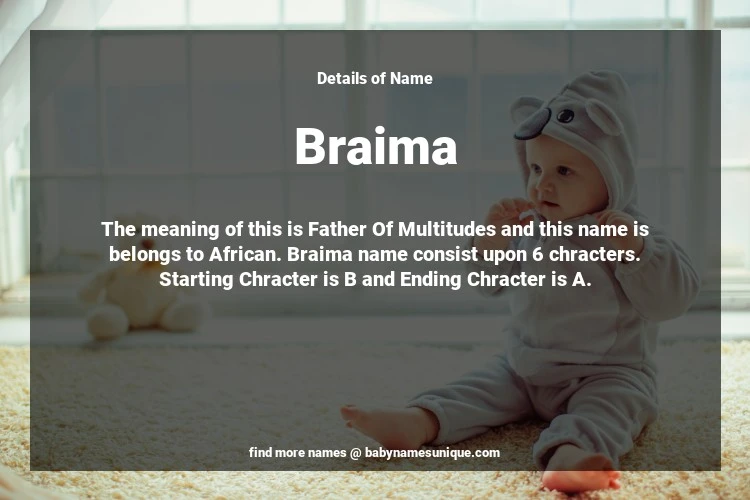 Details of Name

Braima

The meaning of this is Father Of Multitudes and this name is belongs to African. Braima name consist upon 6 chracters. Starting Chracter is B and Ending Chracter is A.

find more names @ babynamesunique.com